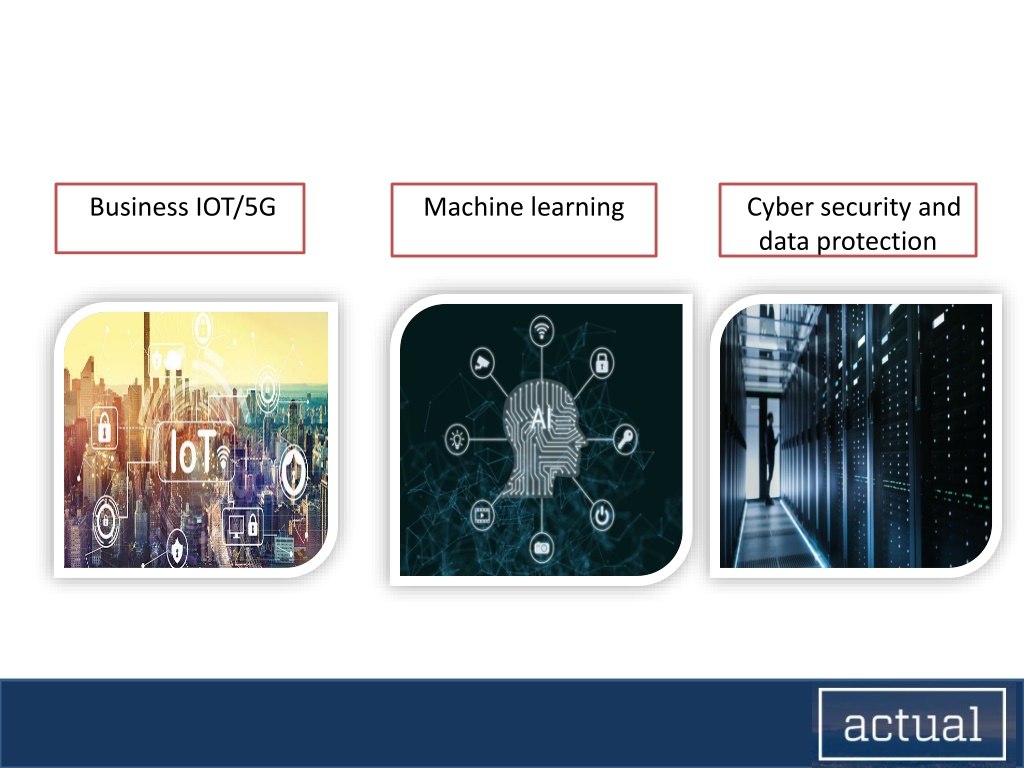 Business IOT/5G

Machine learning

Cyber security and data protection

IoT

AI

actual